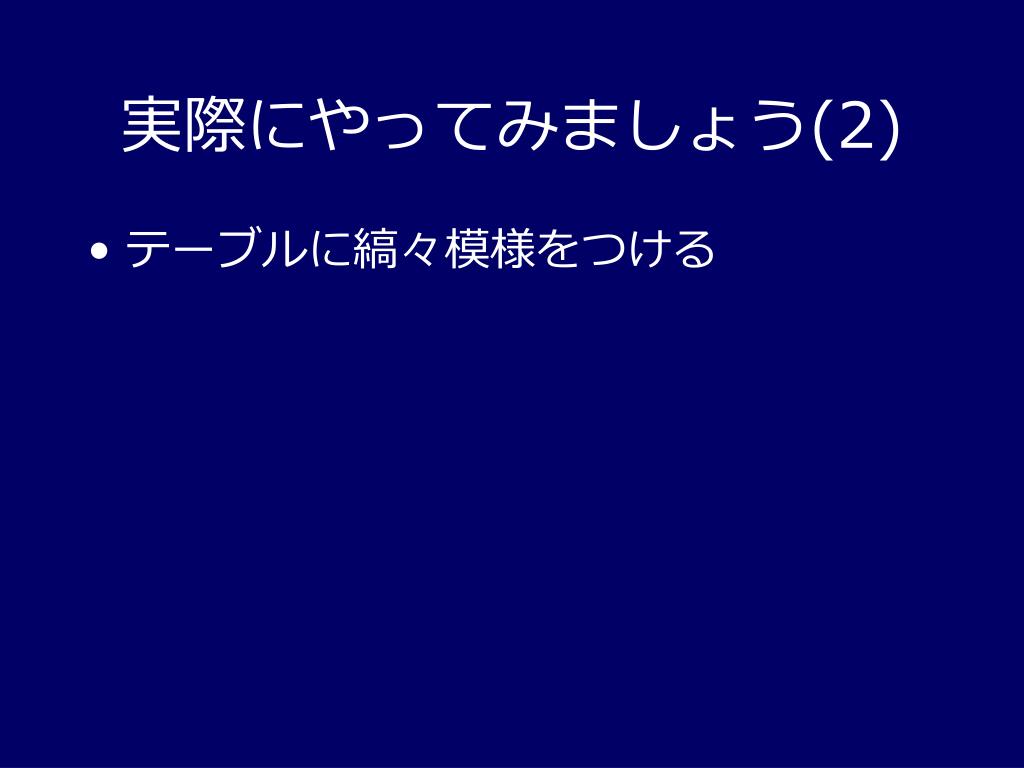 実際にやってみましょう(2)

• テーブルに縞々模様をつける